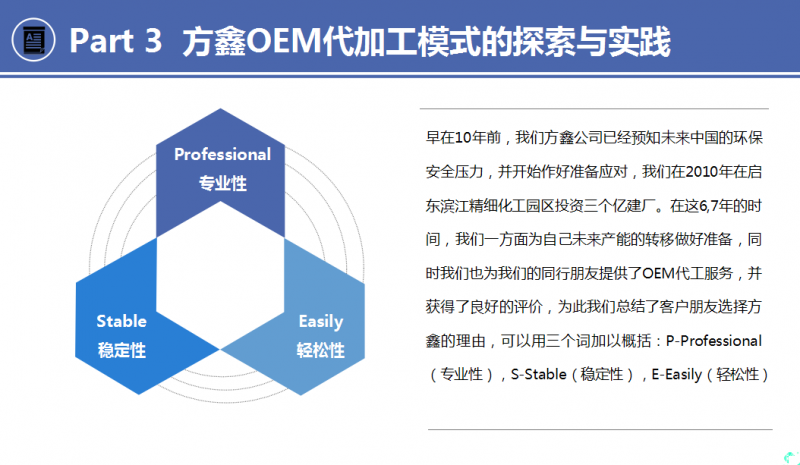 Part 3 方鑫OEM代加工模式的探索与实践

Professional
专业性

Stable
稳定性

Easily
轻松性

早在10年前，我们方鑫公司已经预知未来中国的环保安全压力，并开始作好准备应对，我们在2010年在启东滨江精细化工园区投资三个亿建厂。在这6,7年的时间，我们一方面为自己未来产能的转移做好准备，同时我们也为我们的同行朋友提供了OEM代工服务，并获得了良好的评价，为此我们总结了客户朋友选择方鑫的理由，可以用三个词加以概括：P-Professional（专业性），S-Stable（稳定性），E-Easily（轻松性）